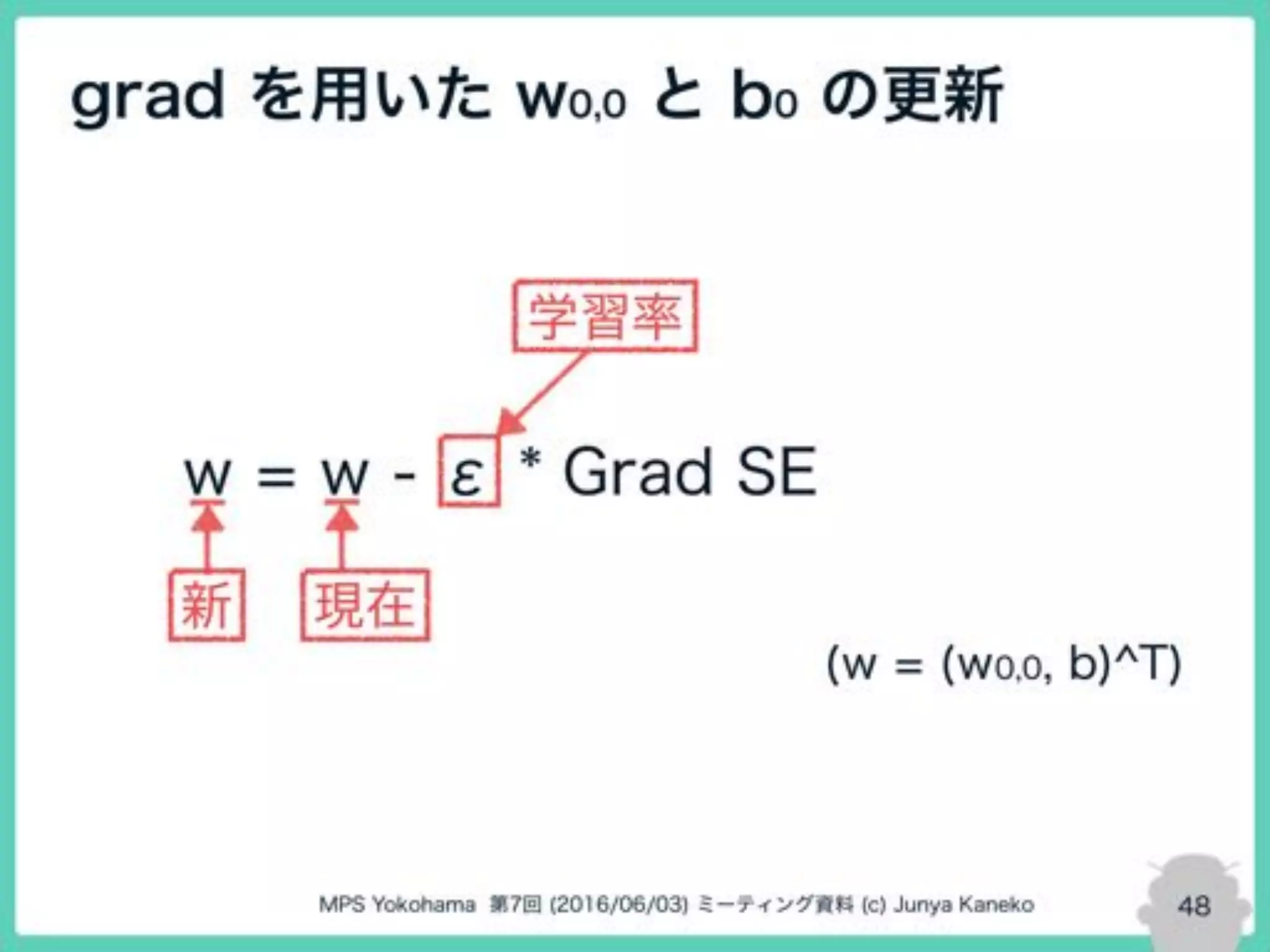 grad を用いた $w_{0,0}$ と $b_0$ の更新

学習率

w = w - ε * Grad SE

新

現在

(w = ($w_{0,0}$, b)^T)

MPS Yokohama 第7回 (2016/06/03) ミーティング資料 (c) Junya Kaneko

48